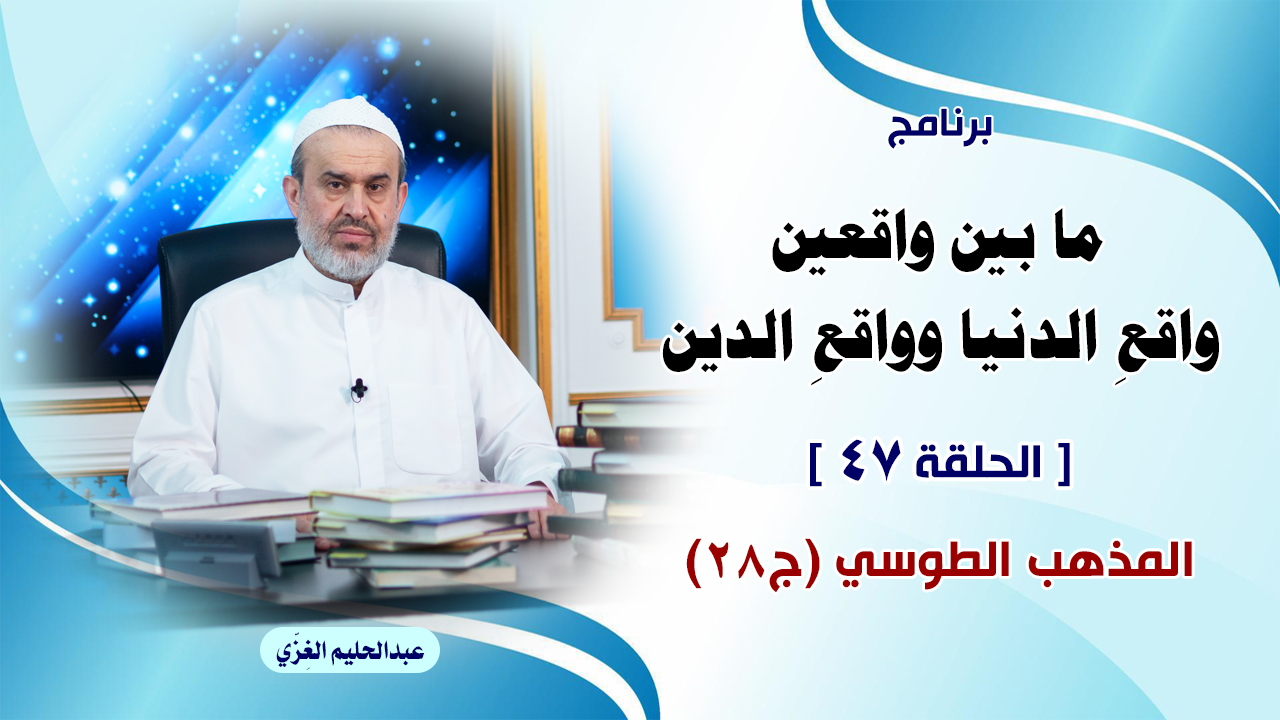 برنامج

ما بين واقعين
واقعِ الدنيا وواقعِ الدين

[ الحلقة ٤٧ ]

المذهب الطوسي (ج٢٨)

عبدالحليم الغِزّي